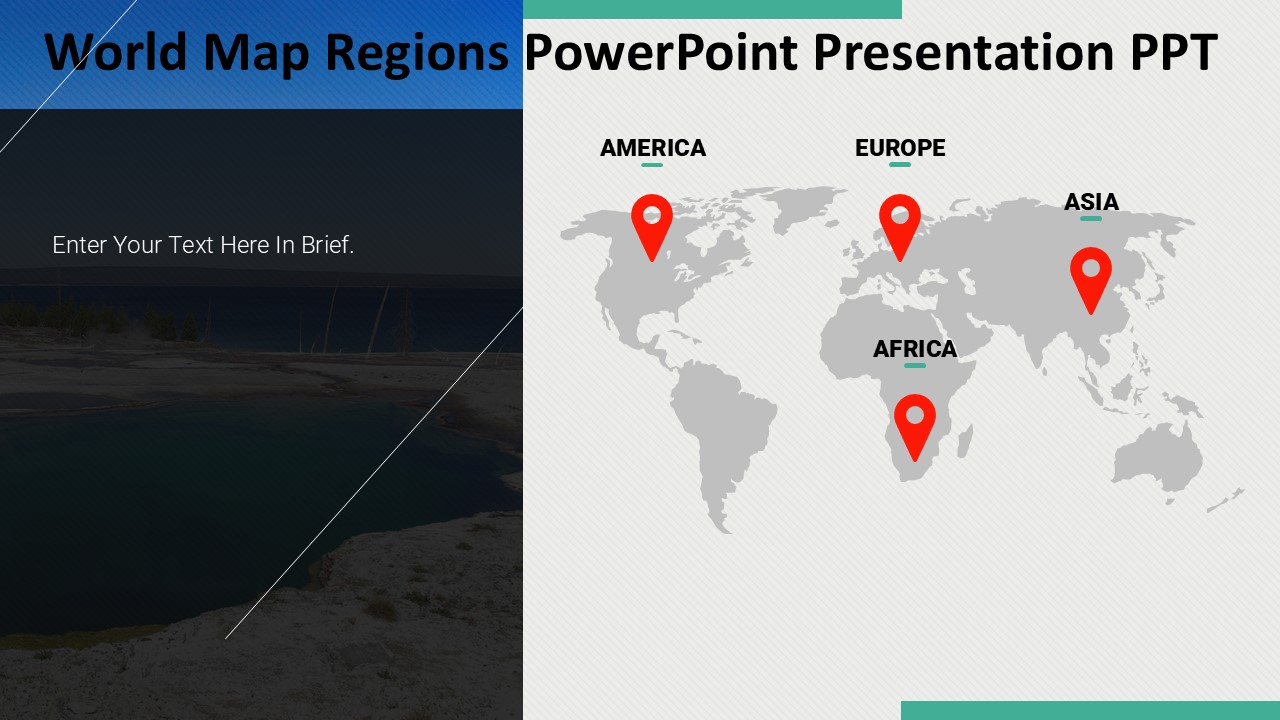 World Map Regions PowerPoint Presentation PPT

Enter Your Text Here In Brief.

AMERICA

EUROPE

ASIA

AFRICA